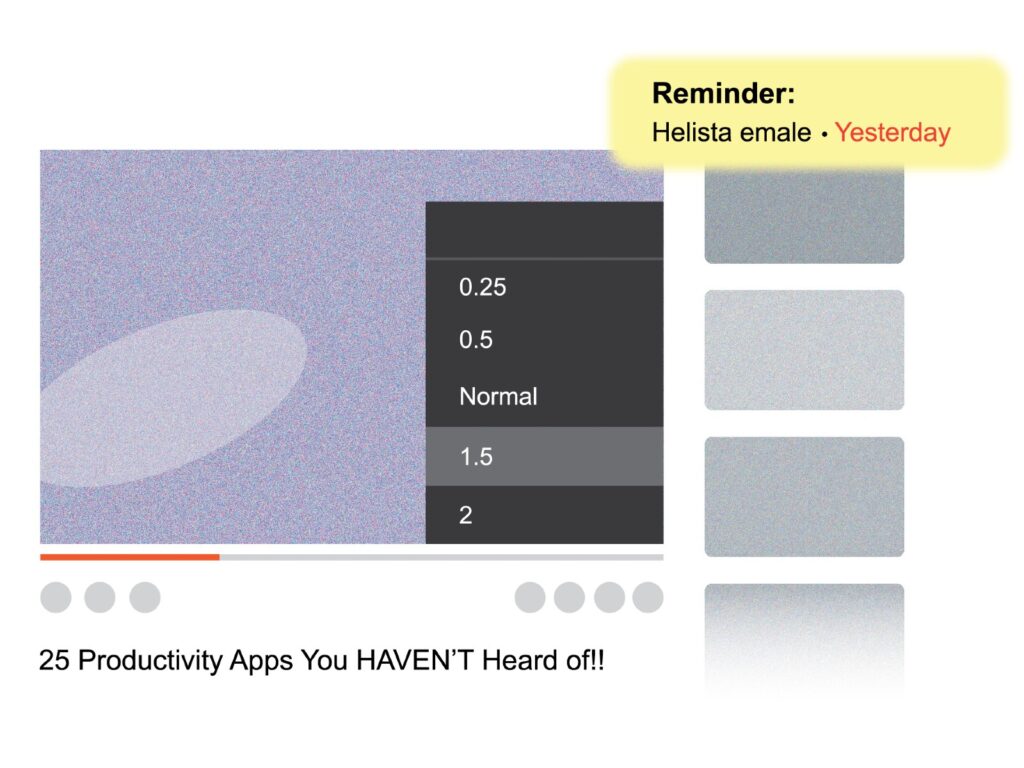 Reminder:
Helista emale • Yesterday

0.25
0.5
Normal
1.5
2

25 Productivity Apps You HAVEN'T Heard of!!